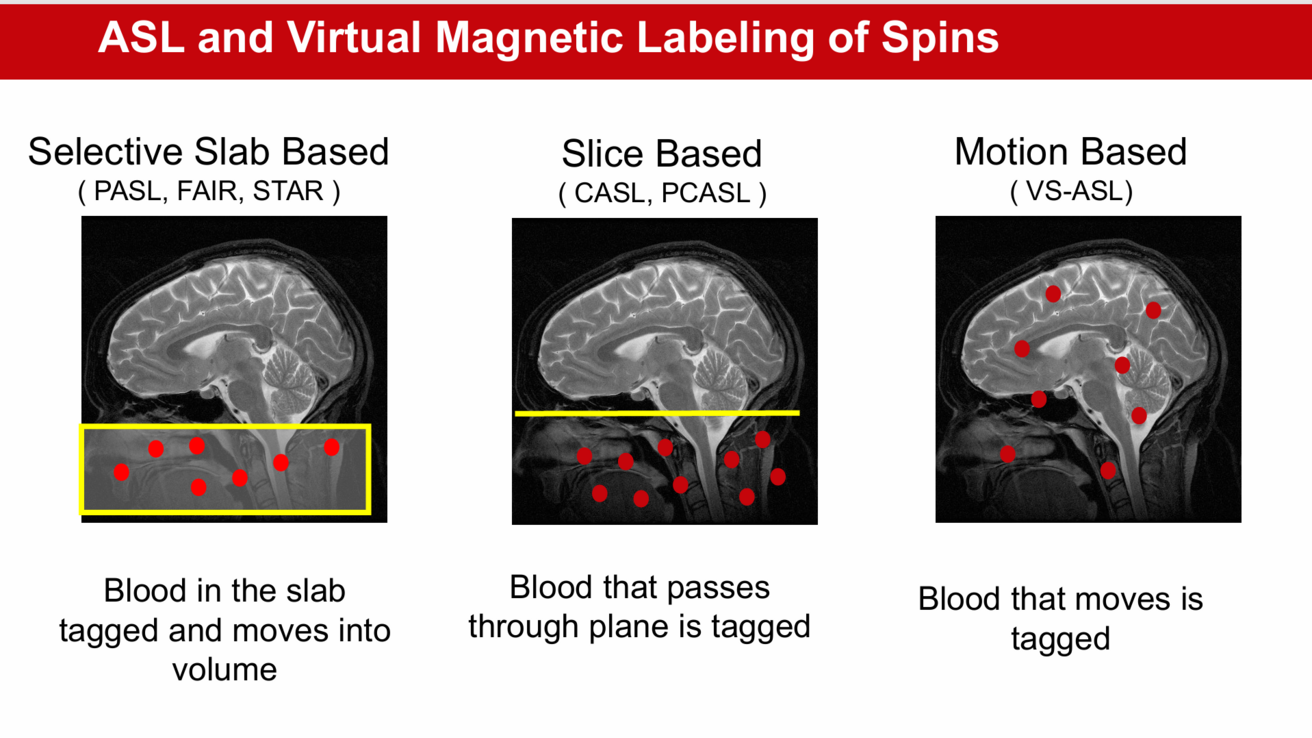 ASL and Virtual Magnetic Labeling of Spins

Selective Slab Based
( PASL, FAIR, STAR )

Blood in the slab tagged and moves into volume

Slice Based
( CASL, PCASL )

Blood that passes through plane is tagged

Motion Based
( VS-ASL)

Blood that moves is tagged